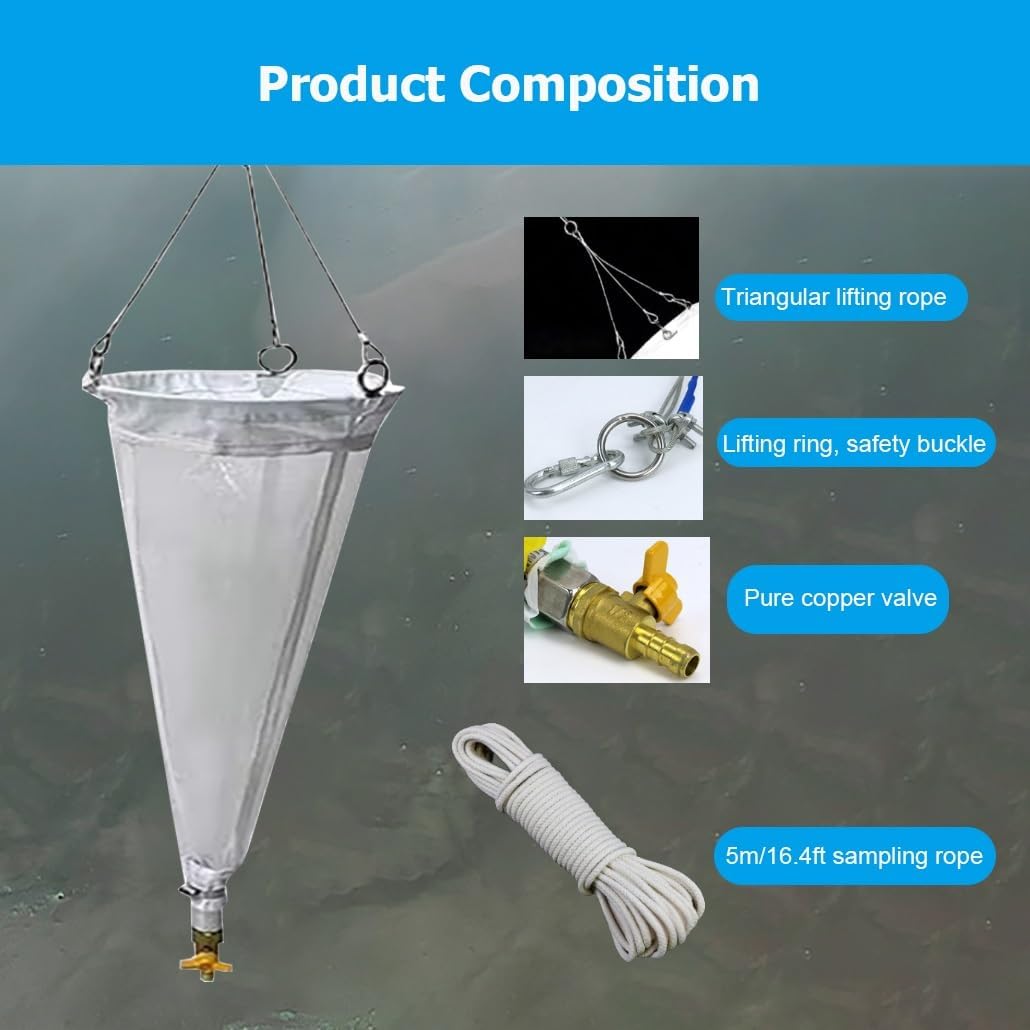 Product Composition

Triangular lifting rope

Lifting ring, safety buckle

Pure copper valve

5m/16.4ft sampling rope